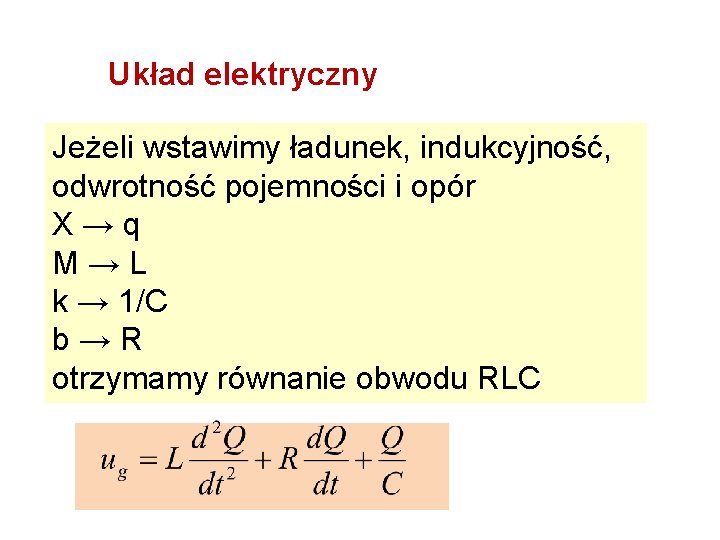 Układ elektryczny

Jeżeli wstawimy ładunek, indukcyjność, odwrotność pojemności i opór
X → q
M → L
k → 1/C
b → R
otrzymamy równanie obwodu RLC

$u_g = L\frac{d^2Q}{dt^2} + R\frac{dQ}{dt} + \frac{Q}{C}$